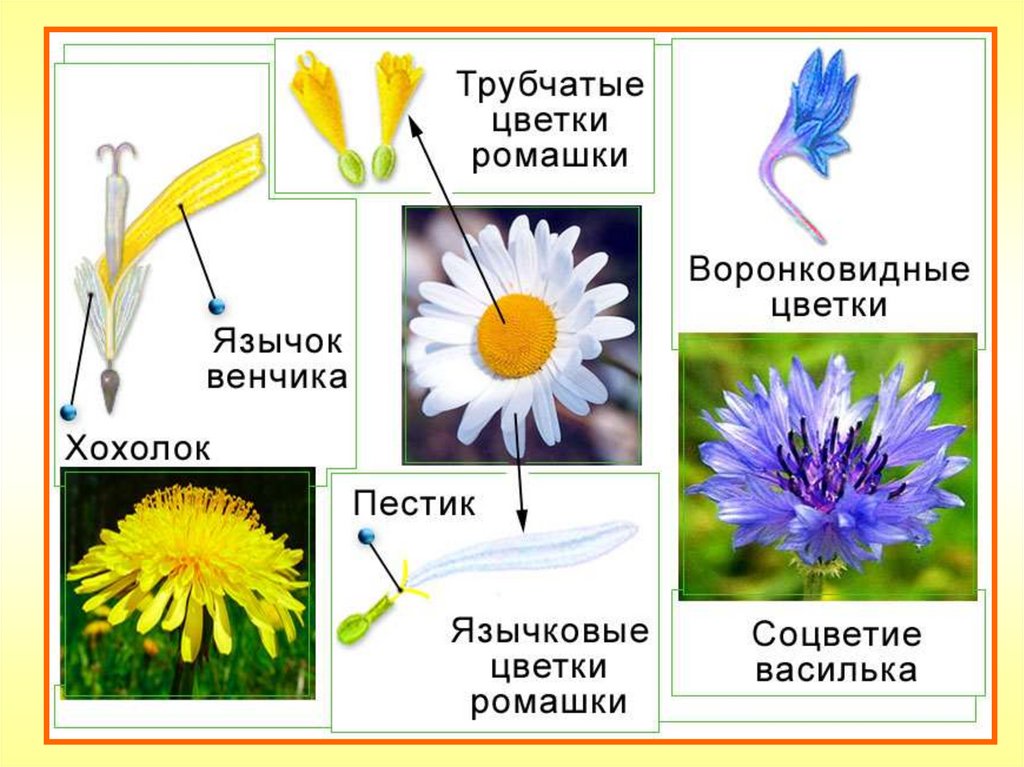 Трубчатые цветки ромашки

Воронковидные цветки

Язычок венчика

Хохолок

Пестик

Язычковые цветки ромашки

Соцветие василька